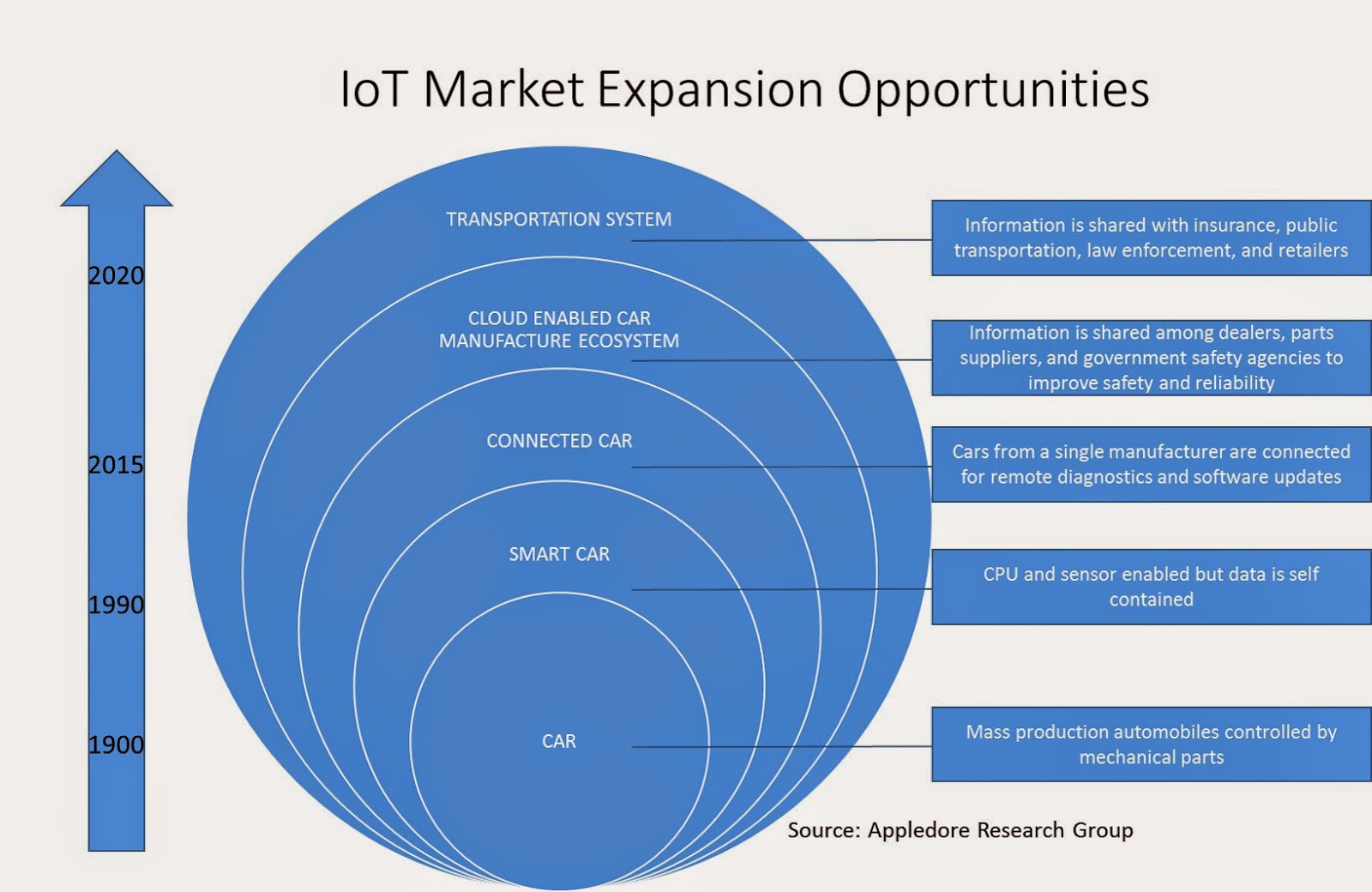 IoT Market Expansion Opportunities

2020

2015

1990

1900

TRANSPORTATION SYSTEM

CLOUD ENABLED CAR MANUFACTURE ECOSYSTEM

CONNECTED CAR

SMART CAR

CAR

Information is shared with insurance, public transportation, law enforcement, and retailers

Information is shared among dealers, parts suppliers, and government safety agencies to improve safety and reliability

Cars from a single manufacturer are connected for remote diagnostics and software updates

CPU and sensor enabled but data is self contained

Mass production automobiles controlled by mechanical parts

Source: Appledore Research Group